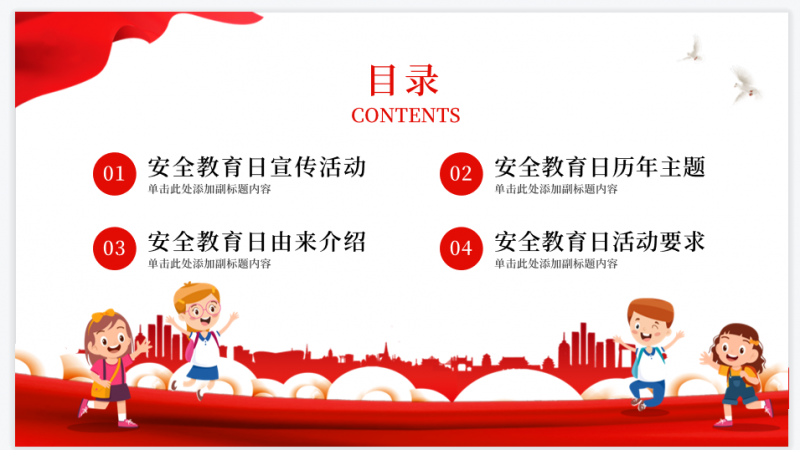 目录
CONTENTS

01 安全教育日宣传活动
单击此处添加副标题内容

02 安全教育日历年主题
单击此处添加副标题内容

03 安全教育日由来介绍
单击此处添加副标题内容

04 安全教育日活动要求
单击此处添加副标题内容